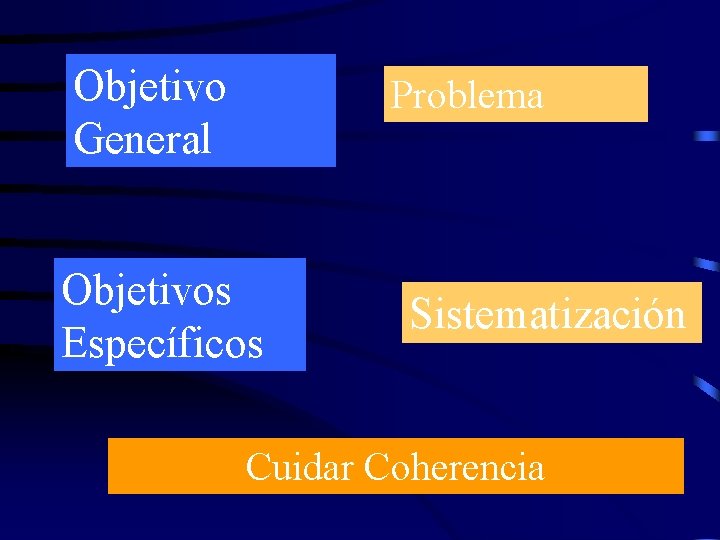 Objetivo General

Problema

Objetivos Específicos

Sistematización

Cuidar Coherencia